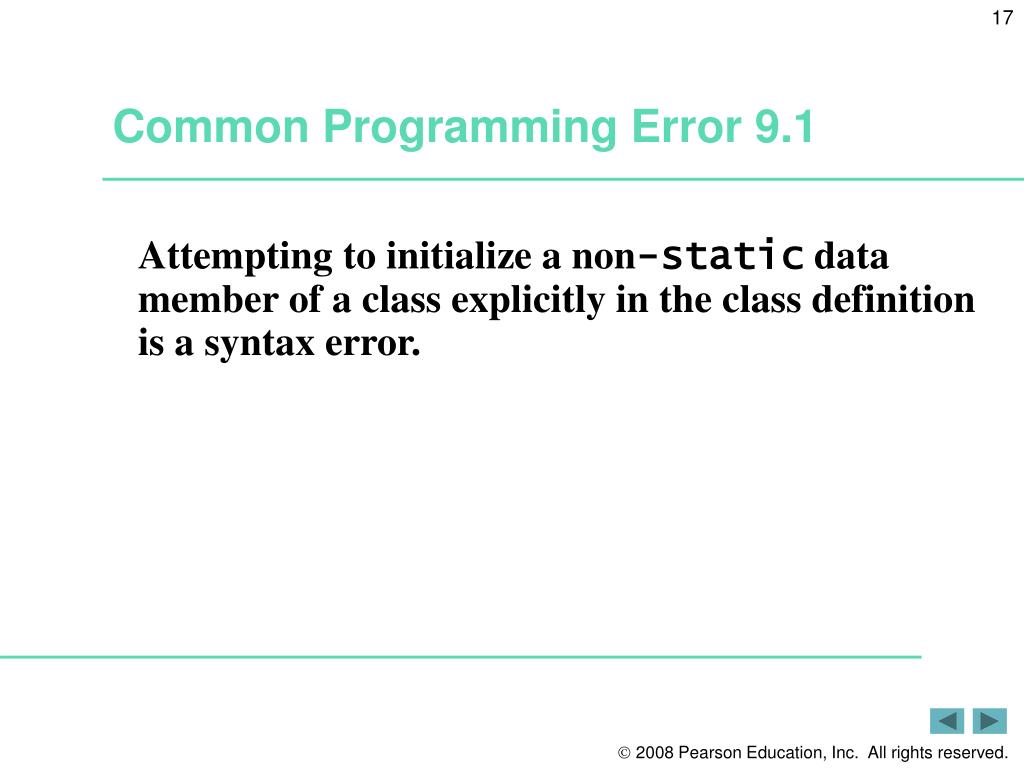 17

Common Programming Error 9.1

Attempting to initialize a non-static data member of a class explicitly in the class definition is a syntax error.

© 2008 Pearson Education, Inc. All rights reserved.